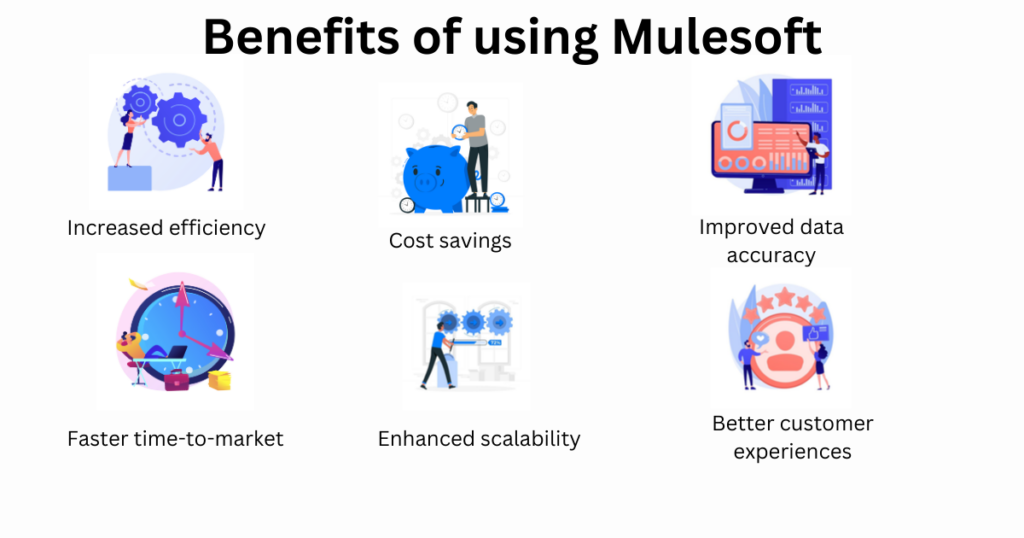 Benefits of using Mulesoft

Increased efficiency

Cost savings

Improved data accuracy

Faster time-to-market

Enhanced scalability

Better customer experiences